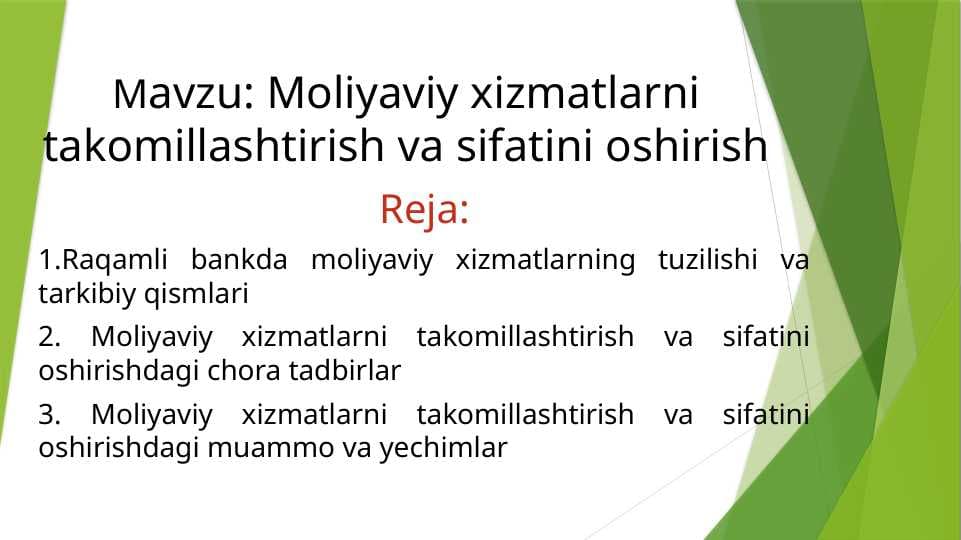 Mavzu: Moliyaviy xizmatlarni takomillashtirish va sifatini oshirish

Reja:

1.Raqamli bankda moliyaviy xizmatlarning tuzilishi va tarkibiy qismlari

2. Moliyaviy xizmatlarni takomillashtirish va sifatini oshirishdagi chora tadbirlar

3. Moliyaviy xizmatlarni takomillashtirish va sifatini oshirishdagi muammo va yechimlar